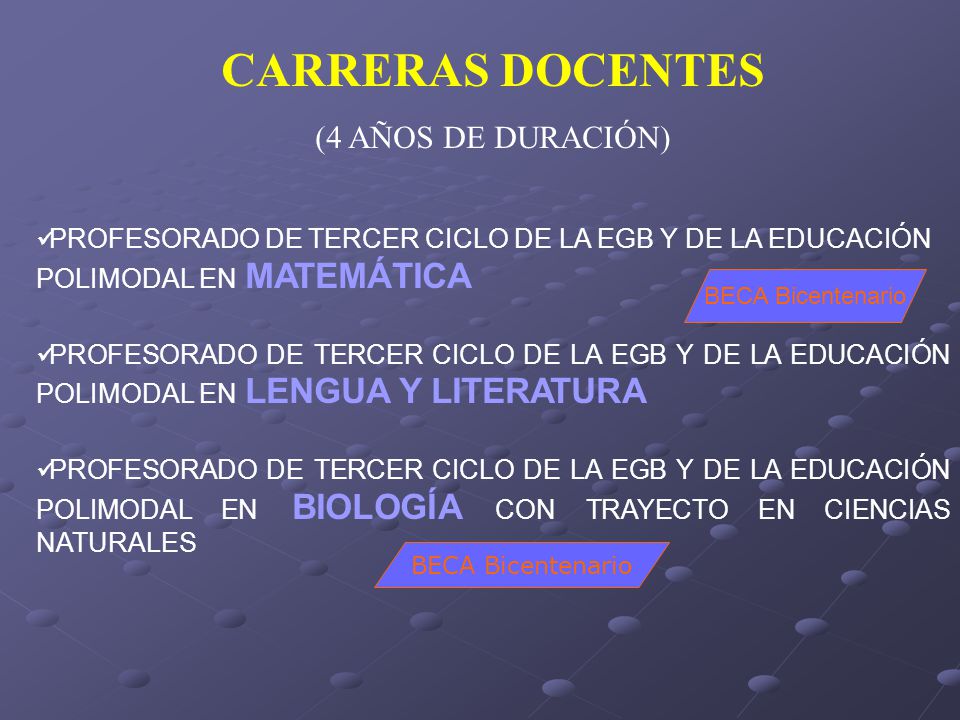 CARRERAS DOCENTES

(4 AÑOS DE DURACIÓN)

✓PROFESORADO DE TERCER CICLO DE LA EGB Y DE LA EDUCACIÓN POLIMODAL EN MATEMÁTICA

BECA Bicentenario

✓PROFESORADO DE TERCER CICLO DE LA EGB Y DE LA EDUCACIÓN POLIMODAL EN LENGUA Y LITERATURA

✓PROFESORADO DE TERCER CICLO DE LA EGB Y DE LA EDUCACIÓN POLIMODAL EN BIOLOGÍA CON TRAYECTO EN CIENCIAS NATURALES

BECA Bicentenario